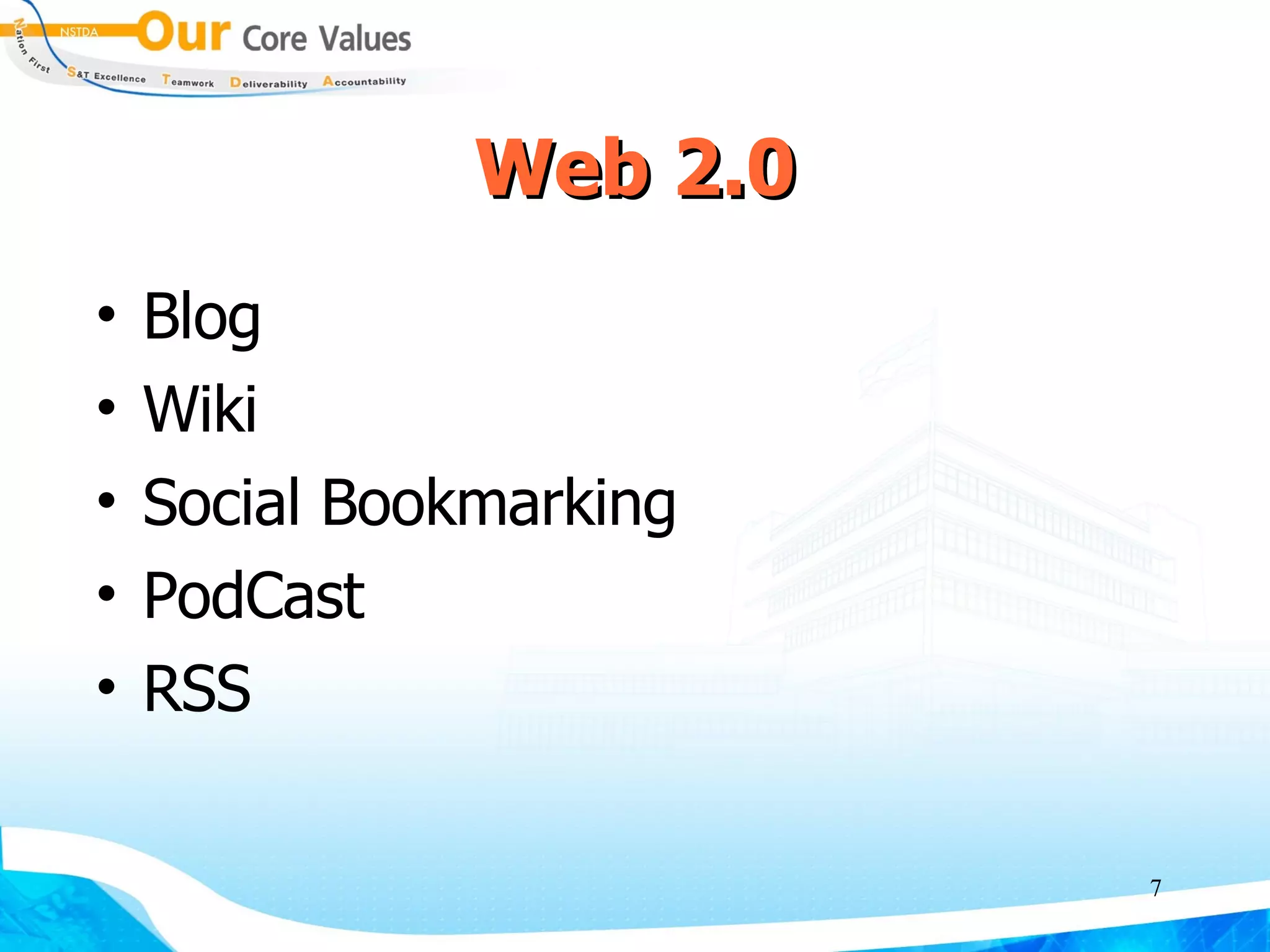 NSTDA Our Core Values

Nation First S&T Excellence Teamwork Deliverability Accountability

Web 2.0

• Blog
• Wiki
• Social Bookmarking
• PodCast
• RSS

7